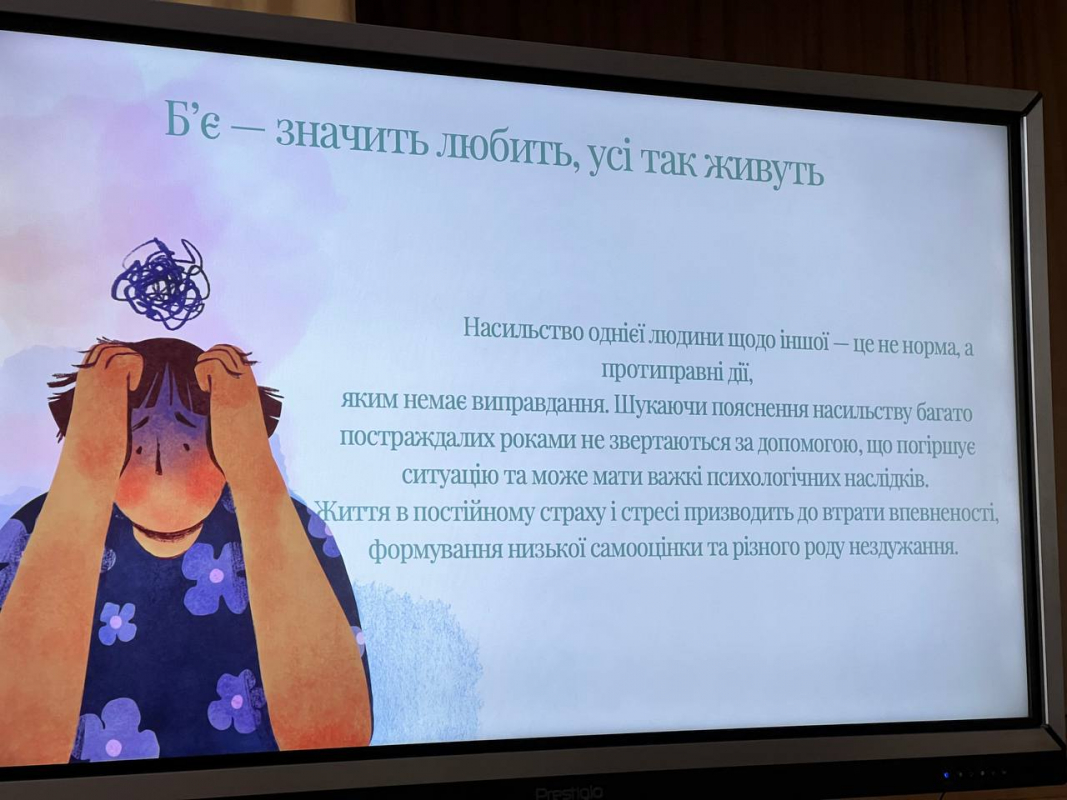 Б'є — значить любить, усі так живуть

Насильство однієї людини щодо іншої — це не норма, а протиправні дії, яким немає виправдання. Шукаючи пояснення насильству багато постраждалих роками не звертаються за допомогою, що погіршує ситуацію та може мати важкі психологічних наслідків. Життя в постійному страху і стресі призводить до втрати впевненості, формування низької самооцінки та різного роду нездужання.

Prestigio